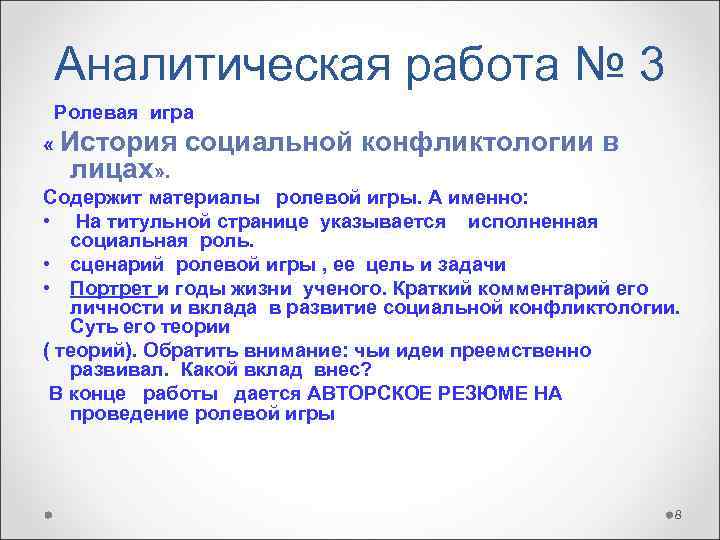 Аналитическая работа № 3

Ролевая игра

« История социальной конфликтологии в лицах».

Содержит материалы ролевой игры. А именно:

• На титульной странице указывается исполненная социальная роль.
• сценарий ролевой игры , ее цель и задачи
• Портрет и годы жизни ученого. Краткий комментарий его личности и вклада в развитие социальной конфликтологии. Суть его теории

( теорий). Обратить внимание: чьи идеи преемственно развивал. Какой вклад внес?

В конце работы дается АВТОРСКОЕ РЕЗЮМЕ НА проведение ролевой игры

8